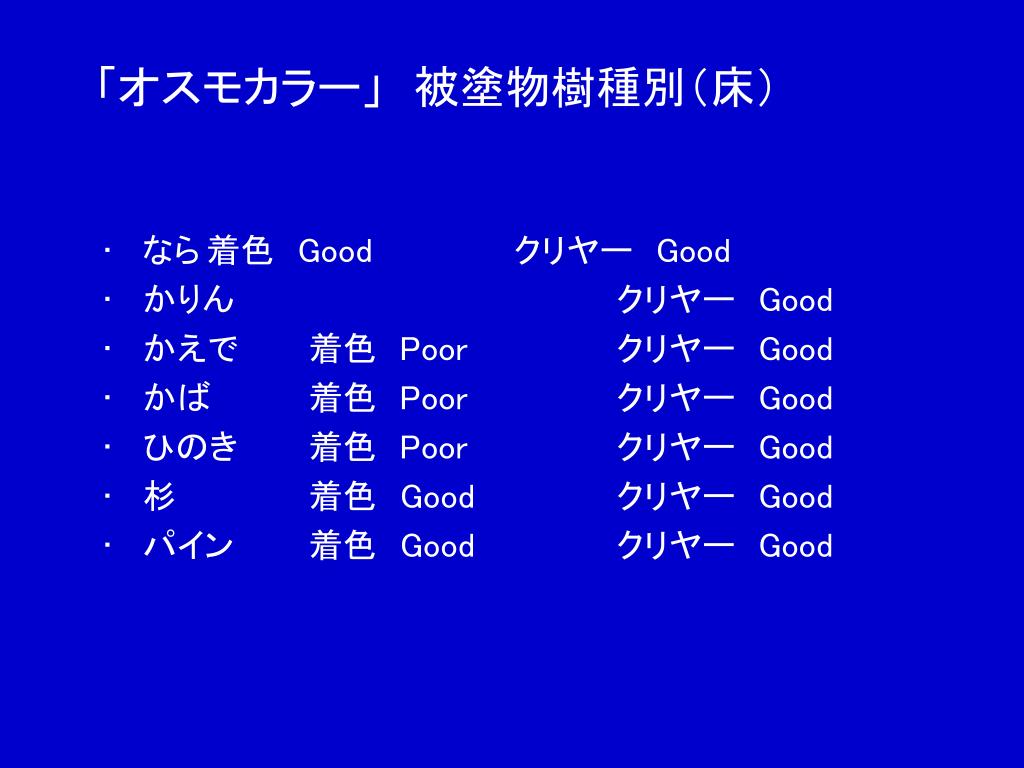 「オスモカラー」 被塗物樹種別（床）

・ なら 着色 Good クリヤー Good
・ かりん クリヤー Good
・ かえで 着色 Poor クリヤー Good
・ かば 着色 Poor クリヤー Good
・ ひのき 着色 Poor クリヤー Good
・ 杉 着色 Good クリヤー Good
・ パイン 着色 Good クリヤー Good